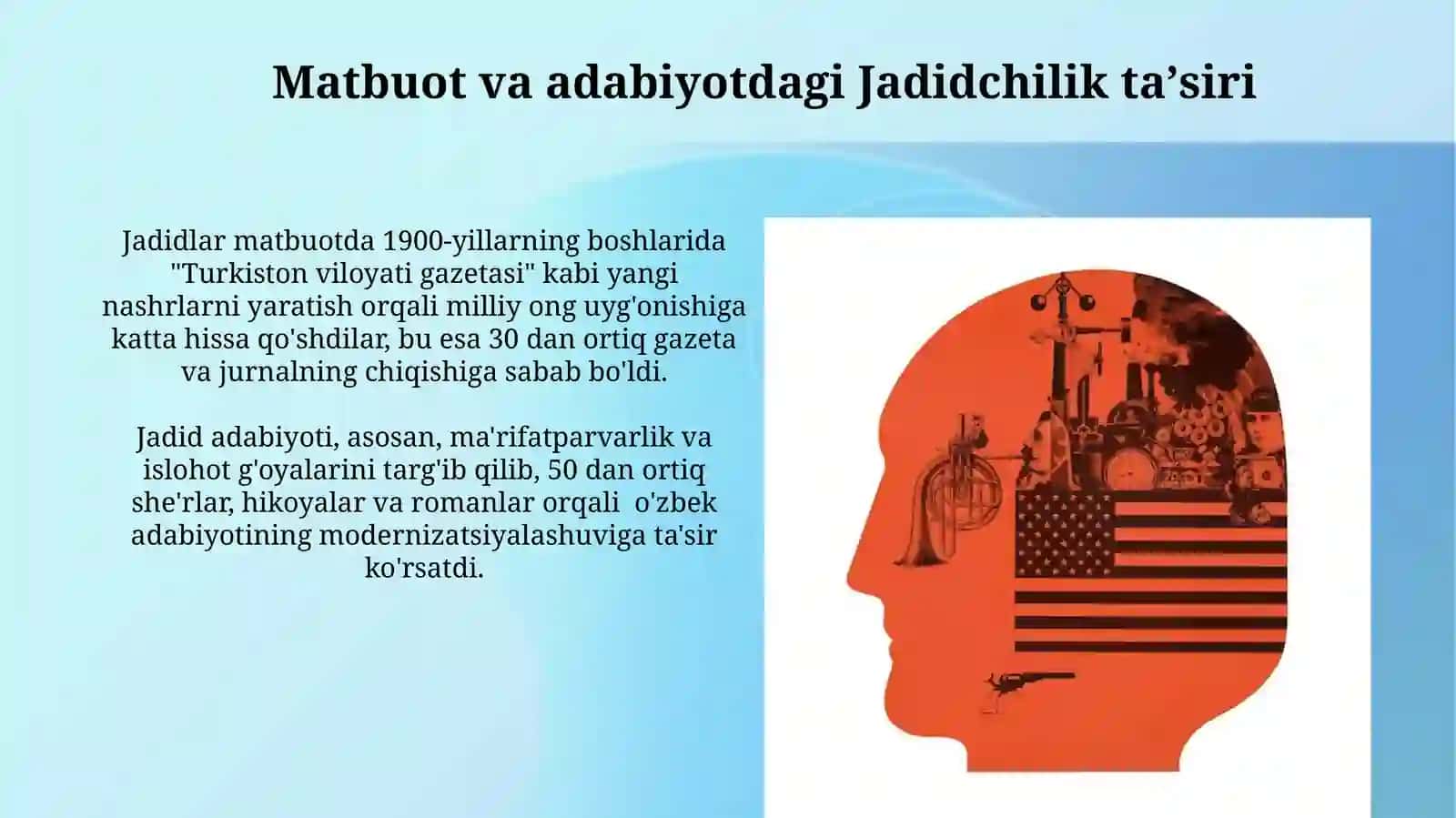 Matbuot va adabiyotdagi Jadidchilik ta’siri

Jadidlar matbuotda 1900-yillarning boshlarida "Turkiston viloyati gazetasi" kabi yangi nashrlarni yaratish orqali milliy ong uyg'onishiga katta hissa qo'shdilar, bu esa 30 dan ortiq gazeta va jurnalning chiqishiga sabab bo'ldi.

Jadid adabiyoti, asosan, ma'rifatparvarlik va islohot g'oyalarini targ'ib qilib, 50 dan ortiq she'rlar, hikoyalar va romanlar orqali o'zbek adabiyotining modernizatsiyalashuviga ta'sir ko'rsatdi.